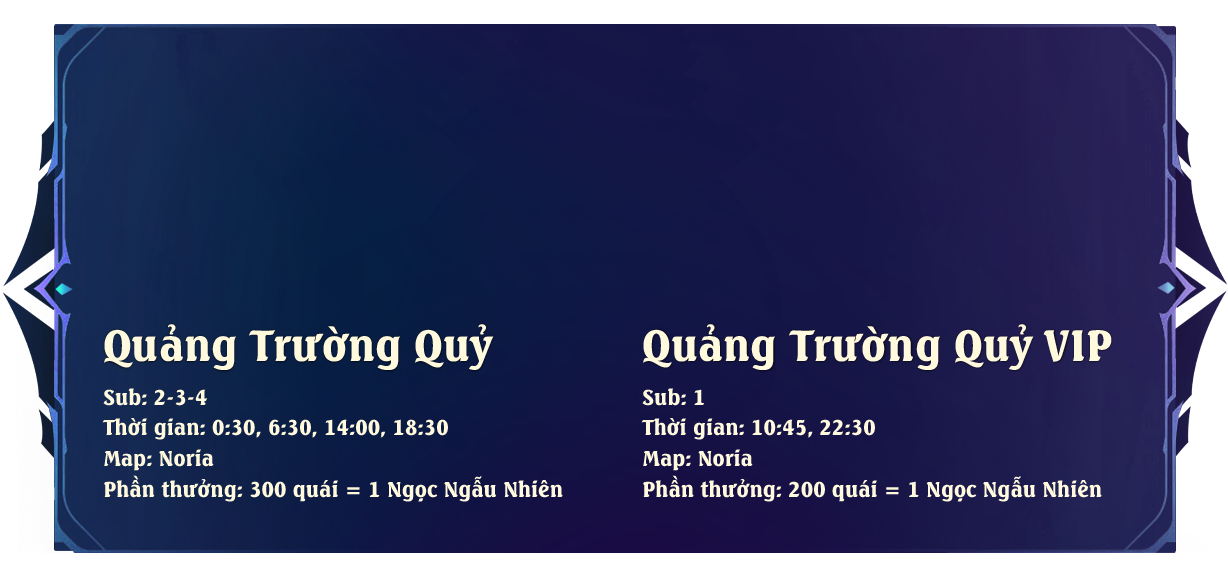 Quảng Trường Quỷ

Sub: 2-3-4
Thời gian: 0:30, 6:30, 14:00, 18:30
Map: Noria
Phần thưởng: 300 quái = 1 Ngọc Ngẫu Nhiên

Quảng Trường Quỷ VIP

Sub: 1
Thời gian: 10:45, 22:30
Map: Noria
Phần thưởng: 200 quái = 1 Ngọc Ngẫu Nhiên